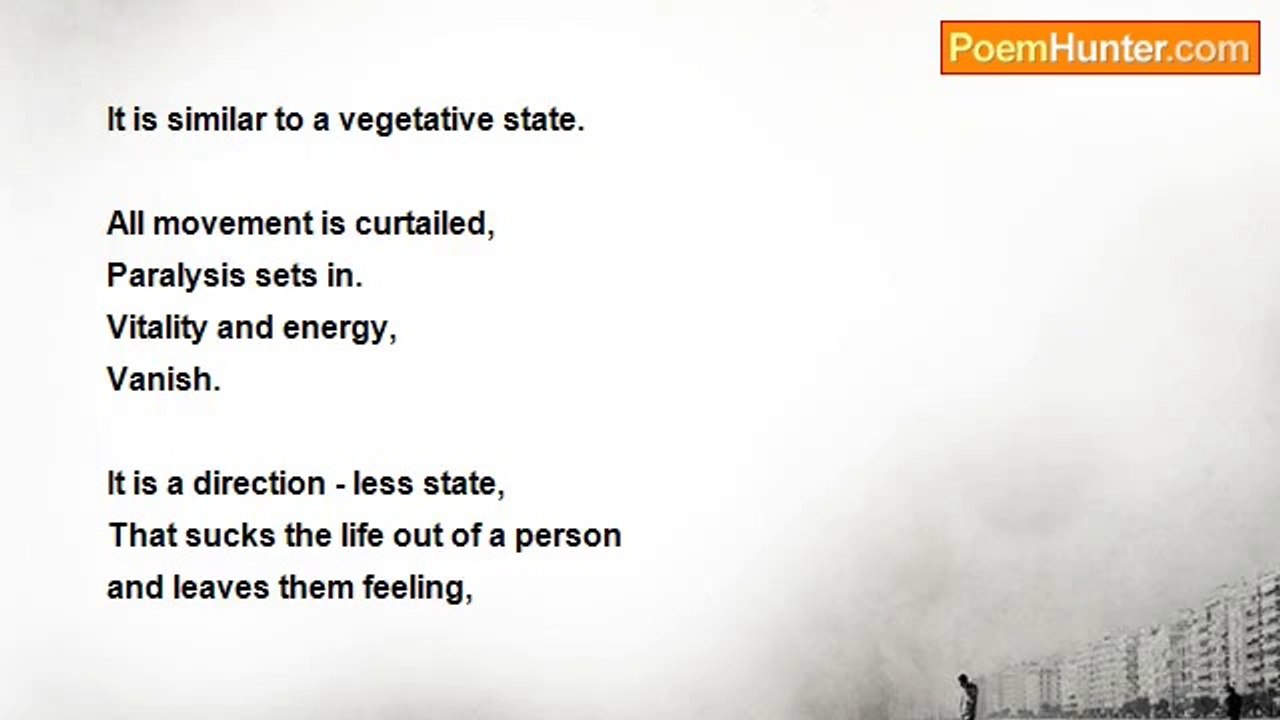 PoemHunter.com

It is similar to a vegetative state.

All movement is curtailed,
Paralysis sets in.
Vitality and energy,
Vanish.

It is a direction - less state,
That sucks the life out of a person
and leaves them feeling,